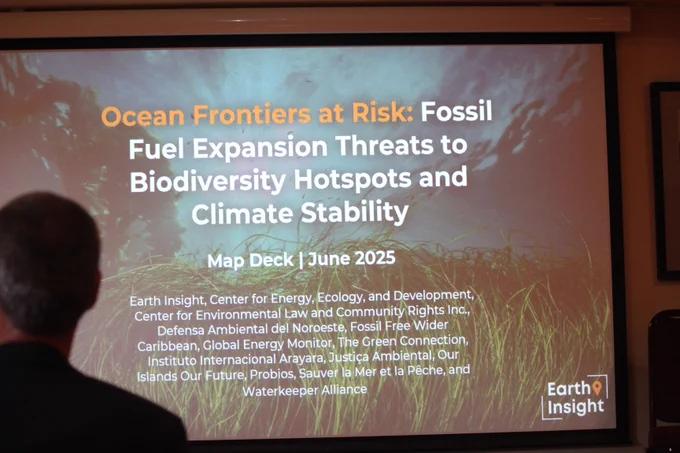 Ocean Frontiers at Risk: Fossil Fuel Expansion Threats to Biodiversity Hotspots and Climate Stability

Map Deck | June 2025

Earth Insight, Center for Energy, Ecology, and Development, Center for Environmental Law and Community Rights Inc., Defensa Ambiental del Noroeste, Fossil Free Wider Caribbean, Global Energy Monitor, The Green Connection, Instituto Internacional Arayara, Justiça Ambiental, Our Islands Our Future, Probios, Sauver la Mer et la Pêche, and Waterkeeper Alliance

Earth Insight